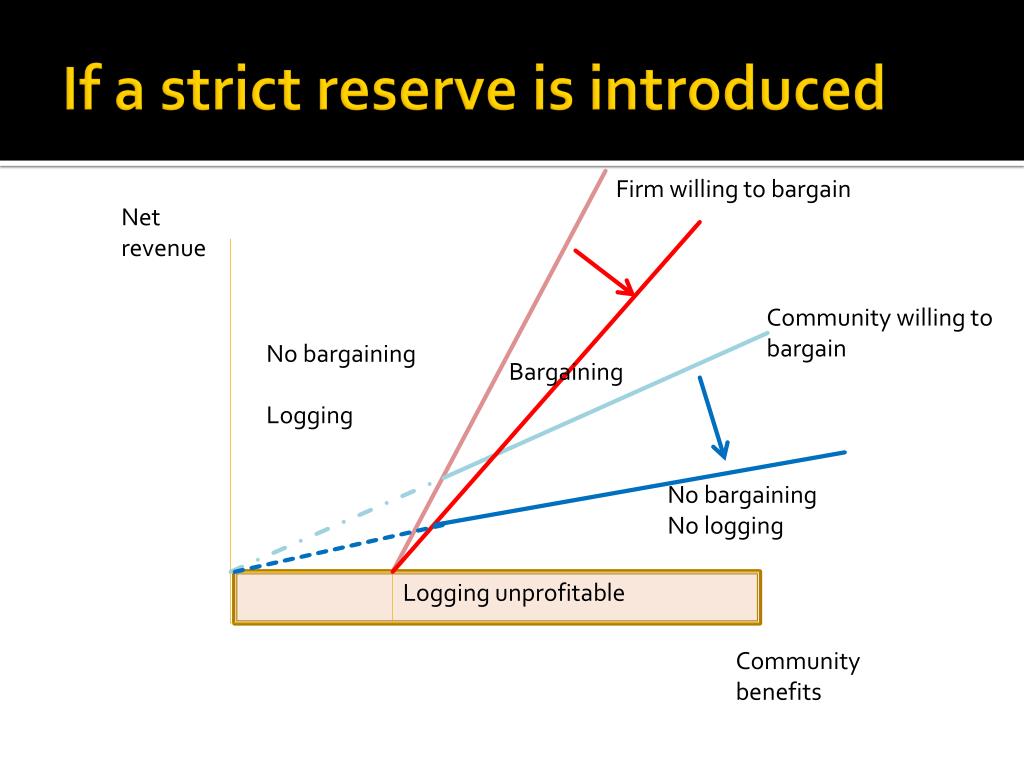 If a strict reserve is introduced

Firm willing to bargain

Net revenue

Community willing to bargain

No bargaining

Logging

Bargaining

No bargaining
No logging

Logging unprofitable

Community benefits